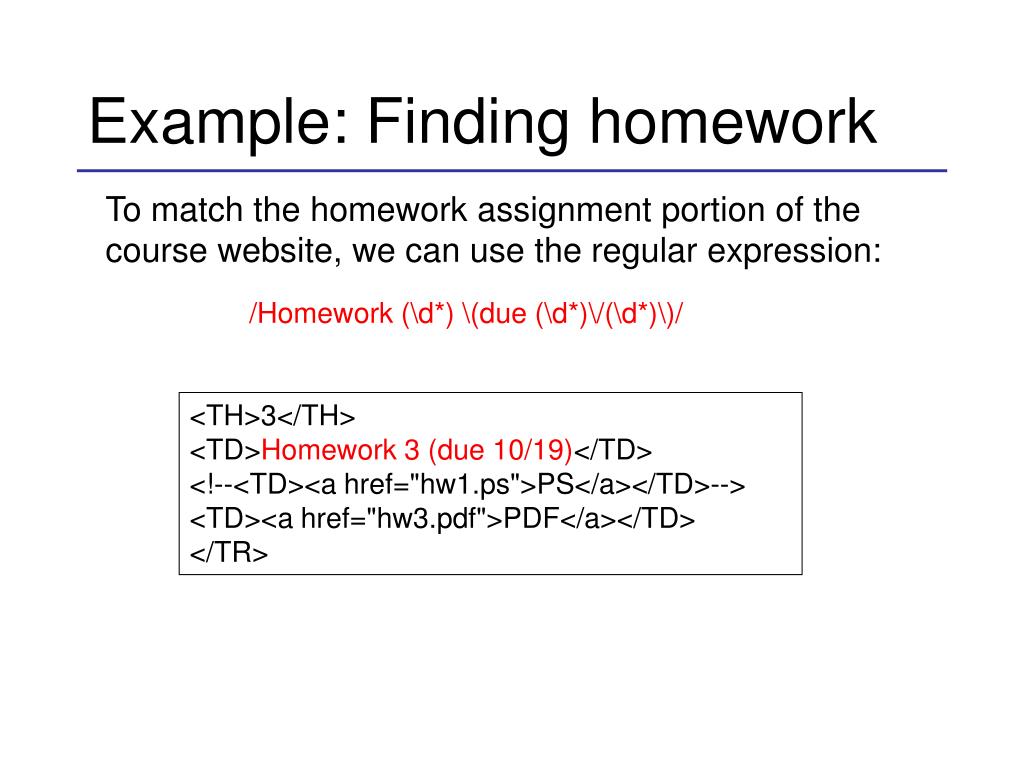 Example: Finding homework

To match the homework assignment portion of the course website, we can use the regular expression:

/Homework (\d*) \(due (\d*)\/(\d*)\)/

<TH>3</TH>
<TD>Homework 3 (due 10/19)</TD>
<!--<TD><a href="hw1.ps">PS</a></TD>-->
<TD><a href="hw3.pdf">PDF</a></TD>
</TR>